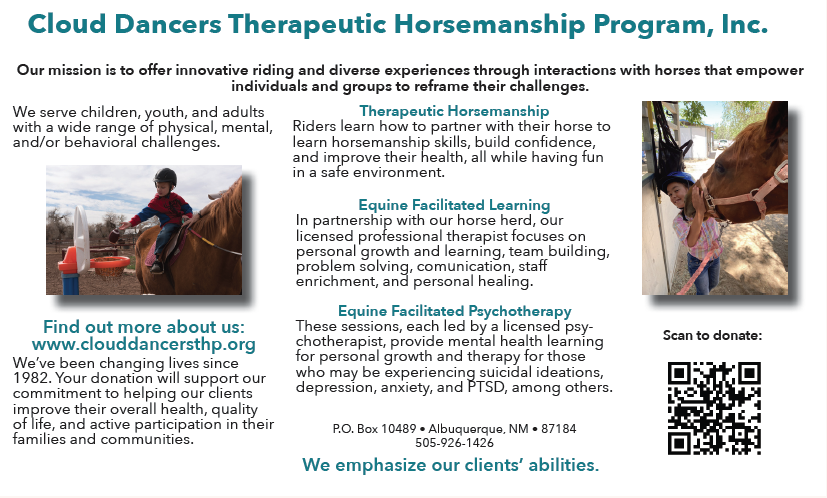 Cloud Dancers Therapeutic Horsemanship Program, Inc.

Our mission is to offer innovative riding and diverse experiences through interactions with horses that empower individuals and groups to reframe their challenges.

We serve children, youth, and adults with a wide range of physical, mental, and/or behavioral challenges.

Find out more about us:
www.clouddancersthp.org

We've been changing lives since 1982. Your donation will support our commitment to helping our clients improve their overall health, quality of life, and active participation in their families and communities.

Therapeutic Horsemanship
Riders learn how to partner with their horse to learn horsemanship skills, build confidence, and improve their health, all while having fun in a safe environment.

Equine Facilitated Learning
In partnership with our horse herd, our licensed professional therapist focuses on personal growth and learning, team building, problem solving, comunication, staff enrichment, and personal healing.

Equine Facilitated Psychotherapy
These sessions, each led by a licensed psychotherapist, provide mental health learning for personal growth and therapy for those who may be experiencing suicidal ideations, depression, anxiety, and PTSD, among others.

P.O. Box 10489 • Albuquerque, NM • 87184
505-926-1426

We emphasize our clients' abilities.

Scan to donate: